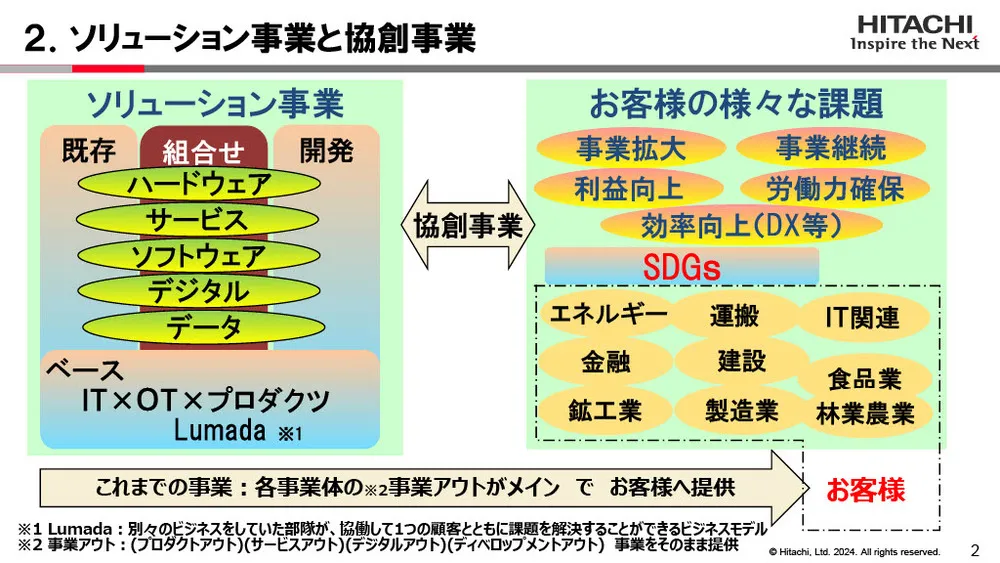 2. ソリューション事業と協創事業

HITACHI
Inspire the Next

ソリューション事業

既存
組合せ
開発

ハードウェア
サービス
ソフトウェア
デジタル
データ

ベース
IT×OT×プロダクツ
Lumada ※1

協創事業

お客様の様々な課題

事業拡大
事業継続
利益向上
労働力確保
効率向上(DX等)

SDGs

エネルギー
運搬
IT関連
金融
建設
食品業
鉱工業
製造業
林業農業

これまでの事業：各事業体の※2事業アウトがメイン で お客様へ提供

お客様

※1 Lumada：別々のビジネスをしていた部隊が、協働して1つの顧客とともに課題を解決することができるビジネスモデル
※2 事業アウト：(プロダクトアウト)(サービスアウト)(デジタルアウト)(ディベロップメントアウト) 事業をそのまま提供

© Hitachi, Ltd. 2024. All rights reserved.

2